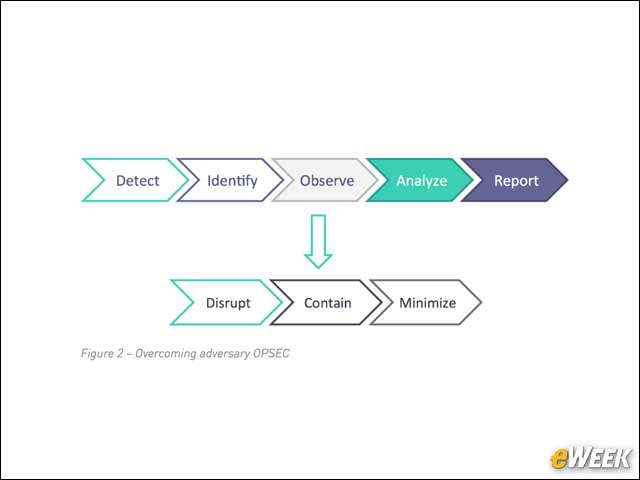 Detect
Identify
Observe
Analyze
Report

Disrupt
Contain
Minimize

Figure 2 – Overcoming adversary OPSEC

eWEEK